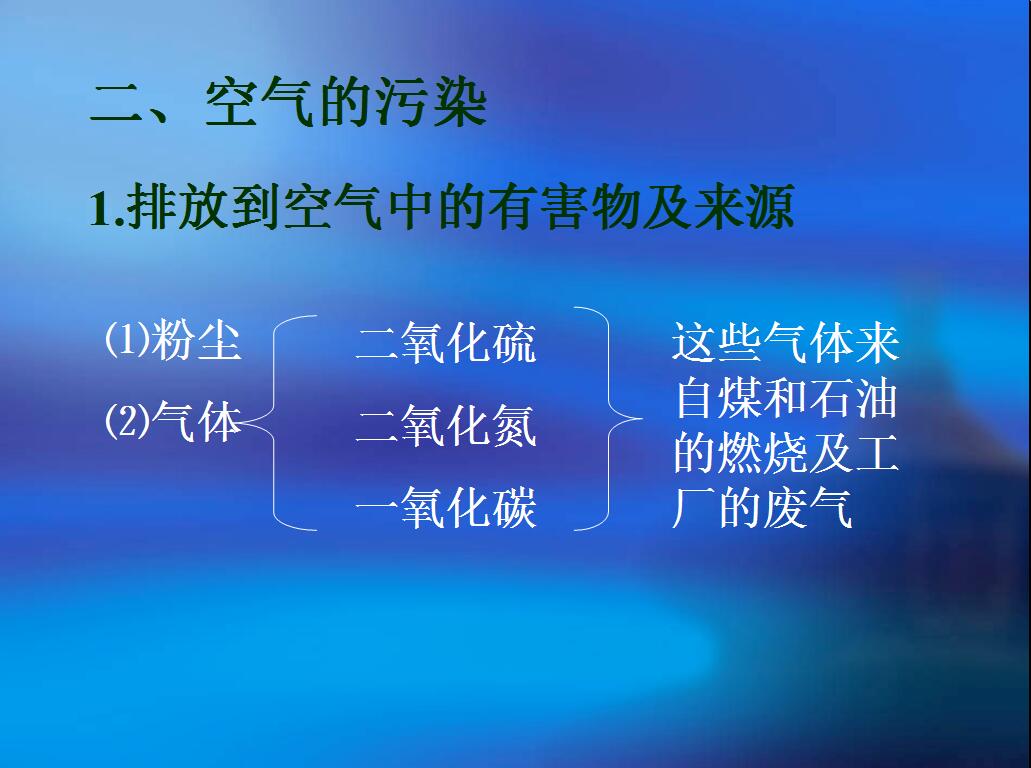 二、空气的污染

1.排放到空气中的有害物及来源

⑴粉尘

⑵气体

二氧化硫

二氧化氮

一氧化碳

这些气体来自煤和石油的燃烧及工厂的废气